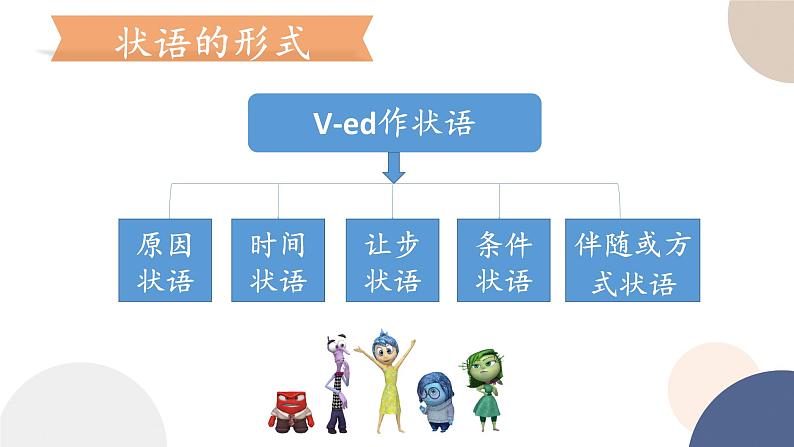 状语的形式

V-ed作状语

原因状语

时间状语

让步状语

条件状语

伴随或方式状语